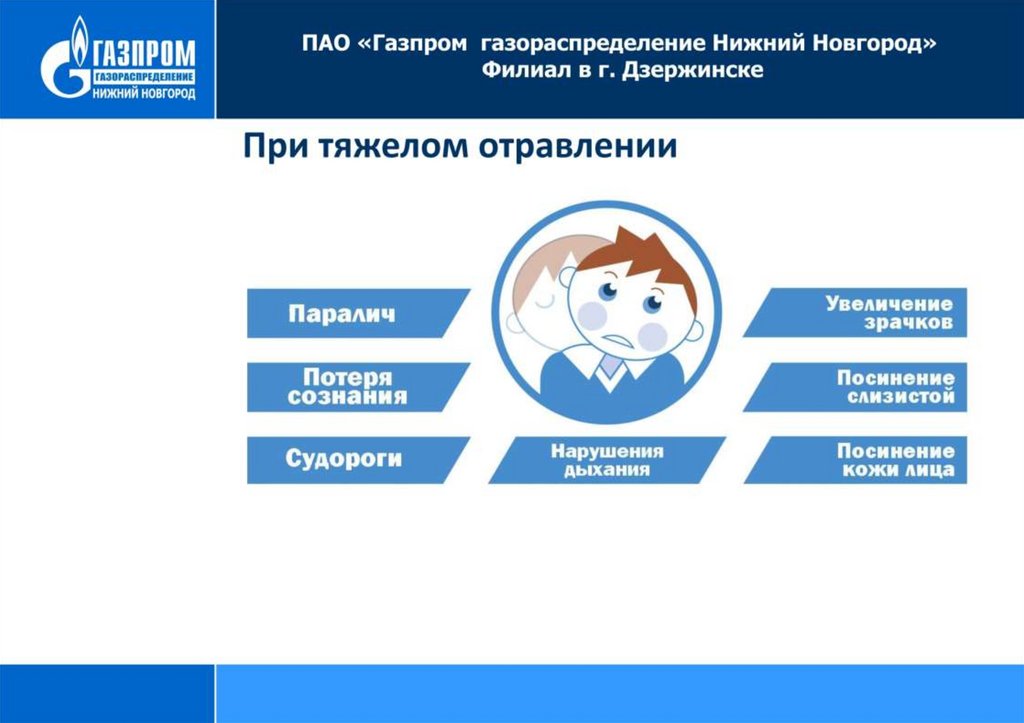 ГАЗПРОМ
ГАЗОРАСПРЕДЕЛЕНИЕ
НИЖНИЙ НОВГОРОД

ПАО «Газпром газораспределение Нижний Новгород»
Филиал в г. Дзержинске

При тяжелом отравлении

Паралич

Потеря сознания

Судороги

Нарушения дыхания

Увеличение зрачков

Посинение слизистой

Посинение кожи лица